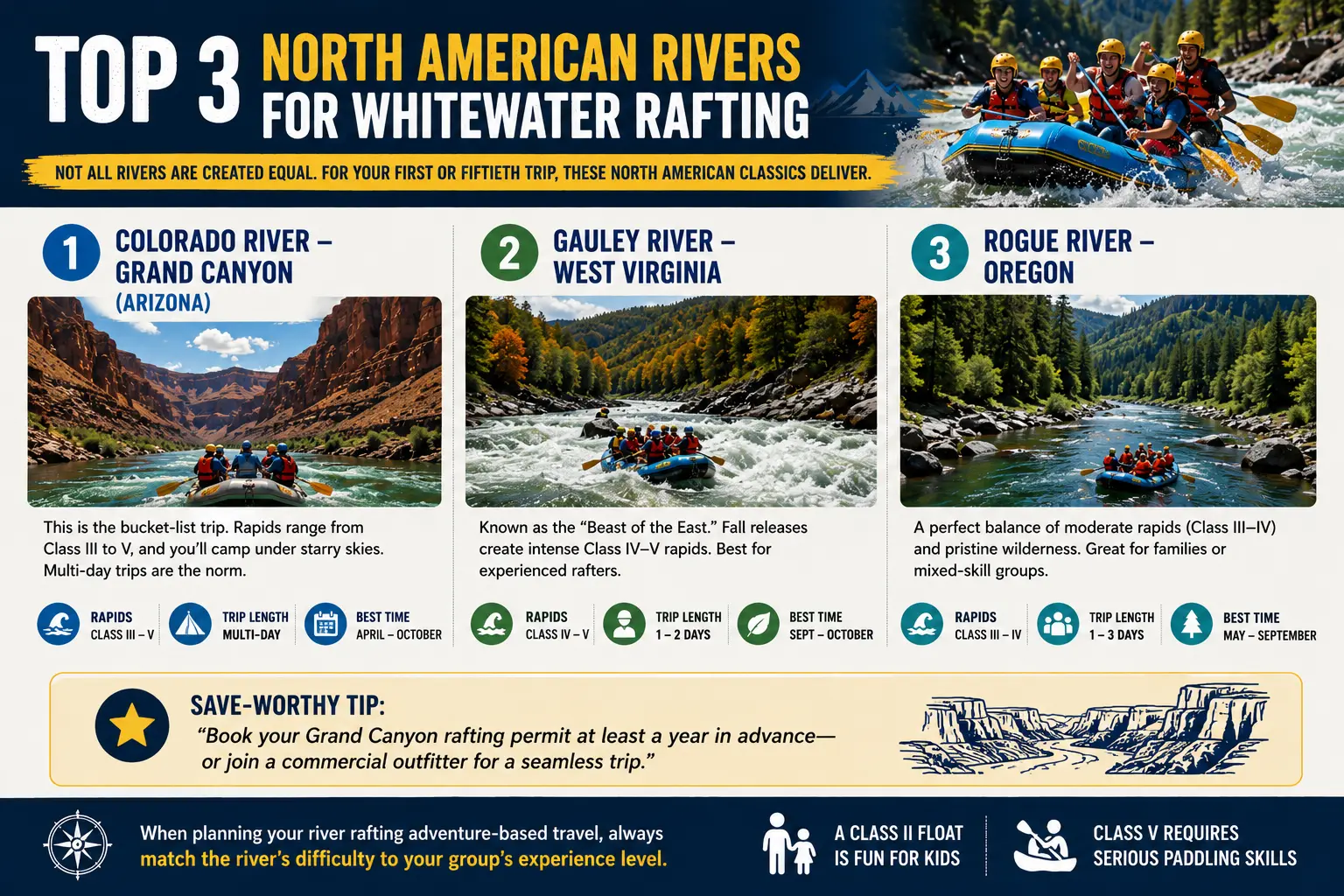 TOP 3 NORTH AMERICAN RIVERS FOR WHITEWATER RAFTING

NOT ALL RIVERS ARE CREATED EQUAL. FOR YOUR FIRST OR FIFTIETH TRIP, THESE NORTH AMERICAN CLASSICS DELIVER.

1 COLORADO RIVER – GRAND CANYON (ARIZONA)

This is the bucket-list trip. Rapids range from Class III to V, and you'll camp under starry skies. Multi-day trips are the norm.

RAPIDS CLASS III – V
TRIP LENGTH MULTI-DAY
BEST TIME APRIL – OCTOBER

2 GAULEY RIVER – WEST VIRGINIA

Known as the "Beast of the East." Fall releases create intense Class IV–V rapids. Best for experienced rafters.

RAPIDS CLASS IV – V
TRIP LENGTH 1 – 2 DAYS
BEST TIME SEPT – OCTOBER

3 ROGUE RIVER – OREGON

A perfect balance of moderate rapids (Class III–IV) and pristine wilderness. Great for families or mixed-skill groups.

RAPIDS CLASS III – IV
TRIP LENGTH 1 – 3 DAYS
BEST TIME MAY – SEPTEMBER

SAVE-WORTHY TIP:
"Book your Grand Canyon rafting permit at least a year in advance— or join a commercial outfitter for a seamless trip."

When planning your river rafting adventure-based travel, always match the river's difficulty to your group's experience level.

A CLASS II FLOAT IS FUN FOR KIDS

CLASS V REQUIRES SERIOUS PADDLING SKILLS